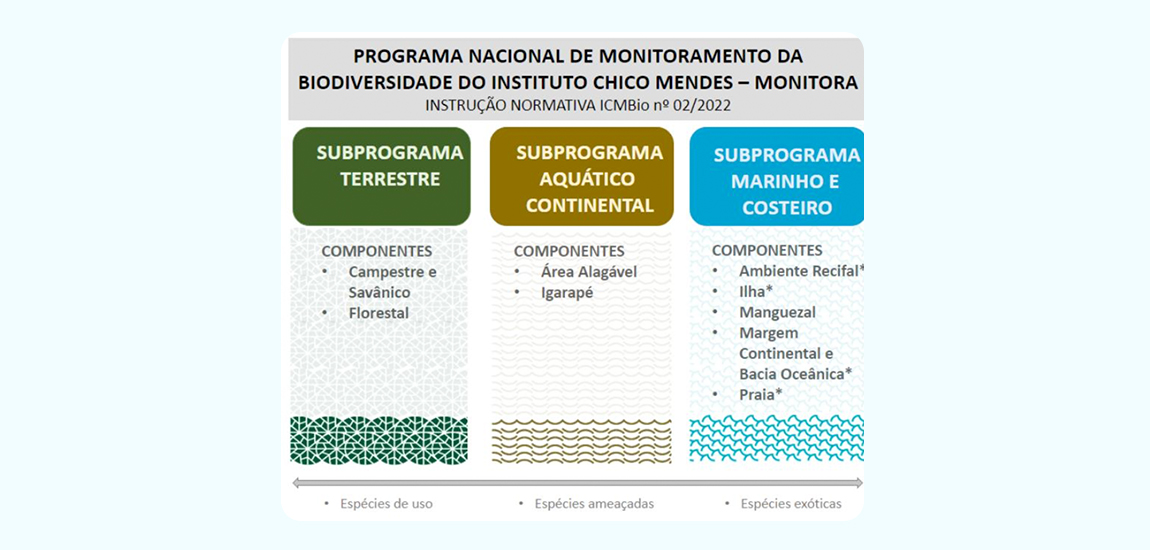 PROGRAMA NACIONAL DE MONITORAMENTO DA BIODIVERSIDADE DO INSTITUTO CHICO MENDES – MONITORA
INSTRUÇÃO NORMATIVA ICMBio nº 02/2022

SUBPROGRAMA TERRESTRE

COMPONENTES
• Campestre e Savânico
• Florestal

SUBPROGRAMA AQUÁTICO CONTINENTAL

COMPONENTES
• Área Alagável
• Igarapé

SUBPROGRAMA MARINHO E COSTEIRO

COMPONENTES
• Ambiente Recifal*
• Ilha*
• Manguezal
• Margem Continental e Bacia Oceânica*
• Praia*

• Espécies de uso
• Espécies ameaçadas
• Espécies exóticas